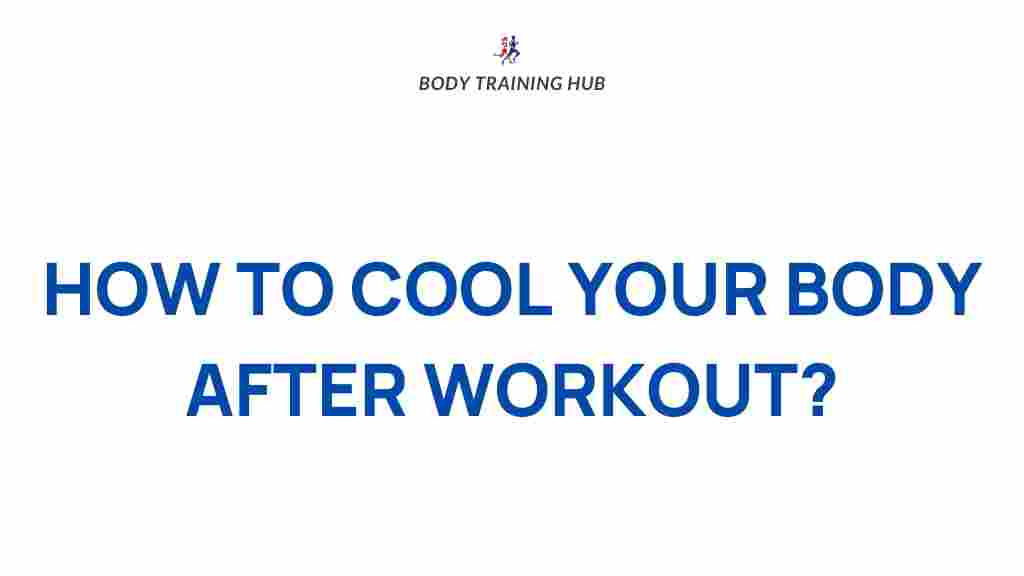 BODY TRAINING HUB

HOW TO COOL YOUR BODY AFTER WORKOUT?